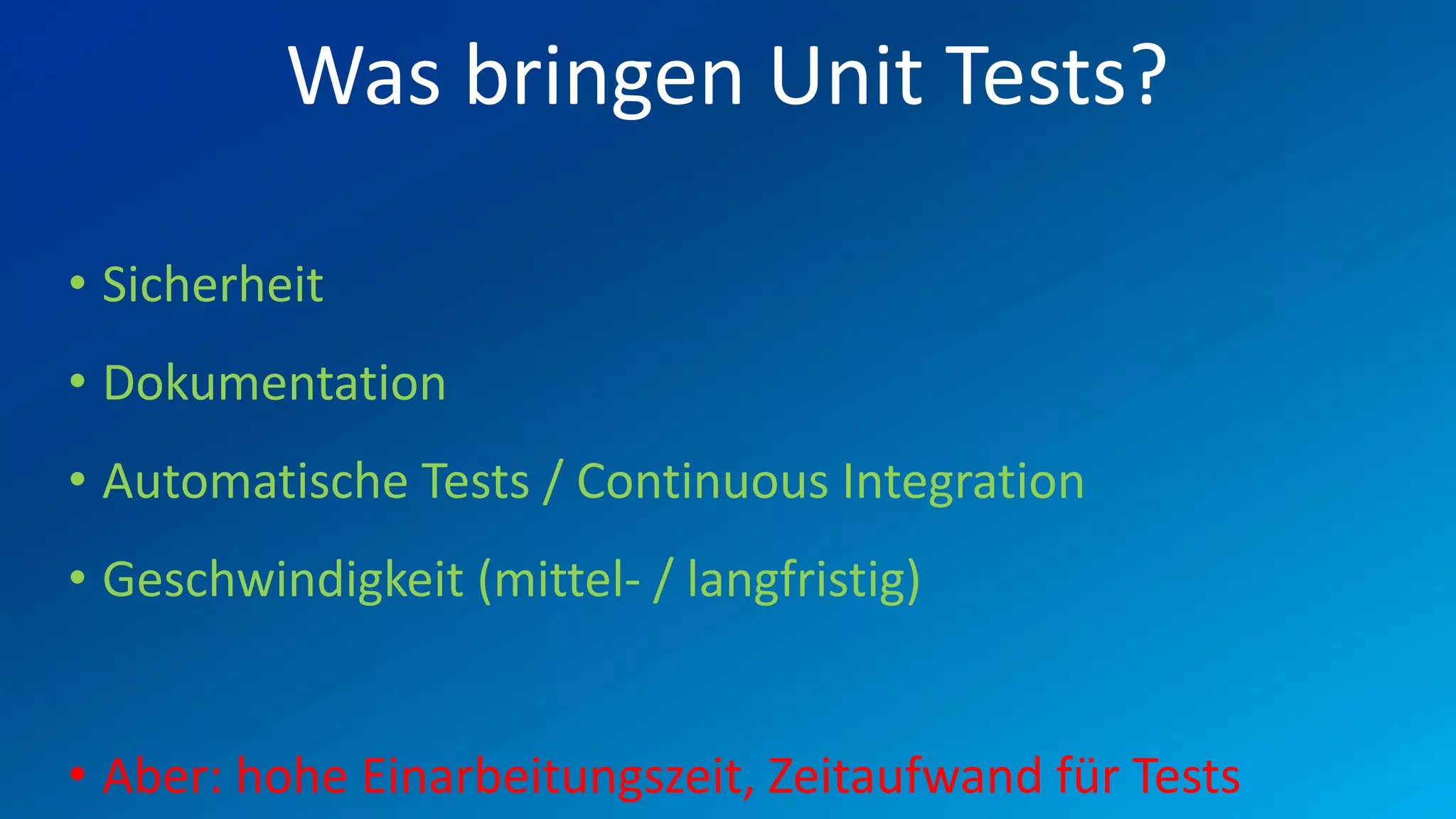 Was bringen Unit Tests?

• Sicherheit

• Dokumentation

• Automatische Tests / Continuous Integration

• Geschwindigkeit (mittel- / langfristig)

• Aber: hohe Einarbeitungszeit, Zeitaufwand für Tests